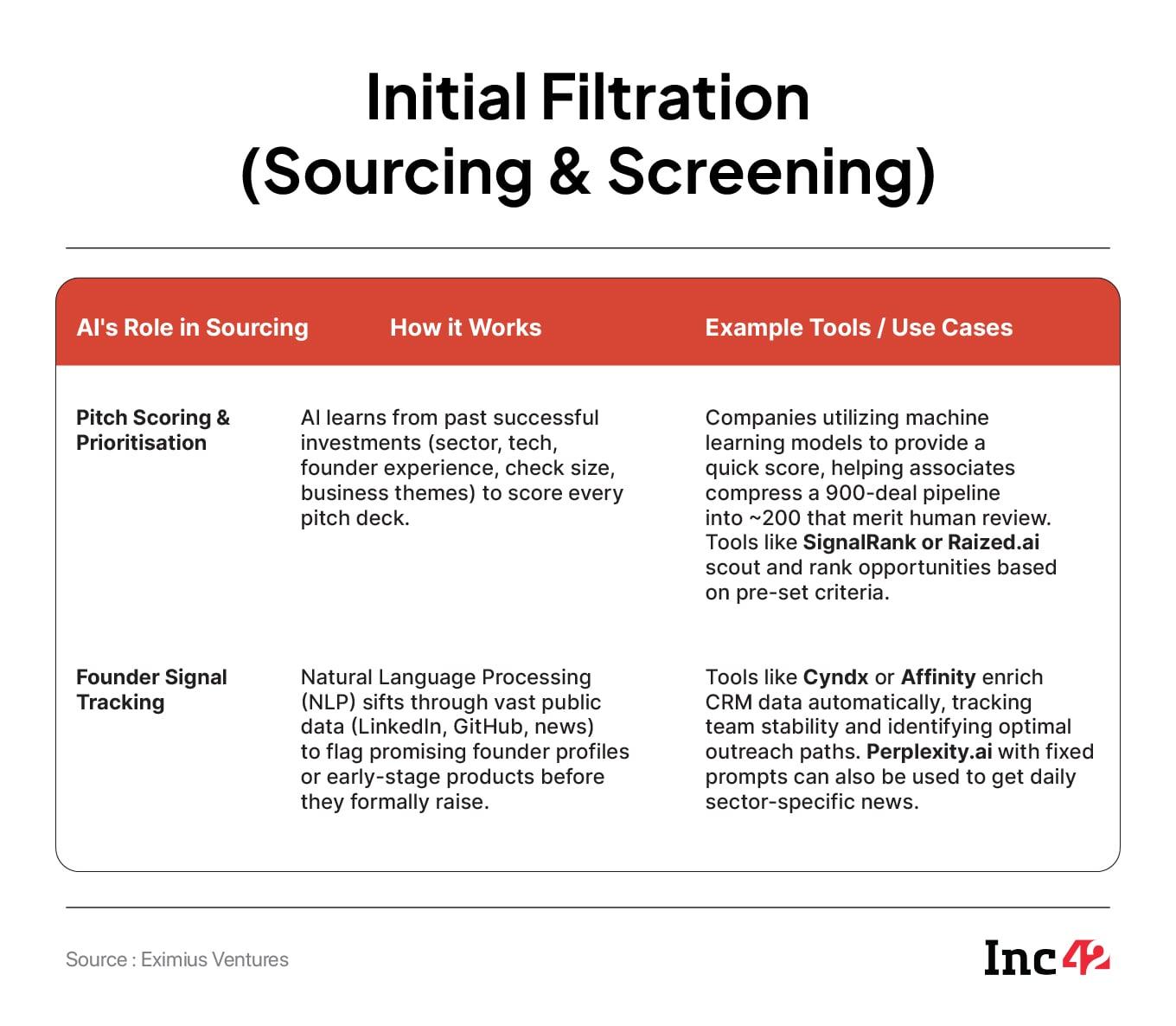 Initial Filtration (Sourcing & Screening)

| AI's Role in Sourcing | How it Works | Example Tools / Use Cases |
|---|---|---|
| Pitch Scoring & Prioritisation | AI learns from past successful investments (sector, tech, founder experience, check size, business themes) to score every pitch deck. | Companies utilizing machine learning models to provide a quick score, helping associates compress a 900-deal pipeline into ~200 that merit human review. Tools like SignalRank or Raized.ai scout and rank opportunities based on pre-set criteria. |
| Founder Signal Tracking | Natural Language Processing (NLP) sifts through vast public data (LinkedIn, GitHub, news) to flag promising founder profiles or early-stage products before they formally raise. | Tools like Cyndx or Affinity enrich CRM data automatically, tracking team stability and identifying optimal outreach paths. Perplexity.ai with fixed prompts can also be used to get daily sector-specific news. |

Source : Eximius Ventures

Inc42